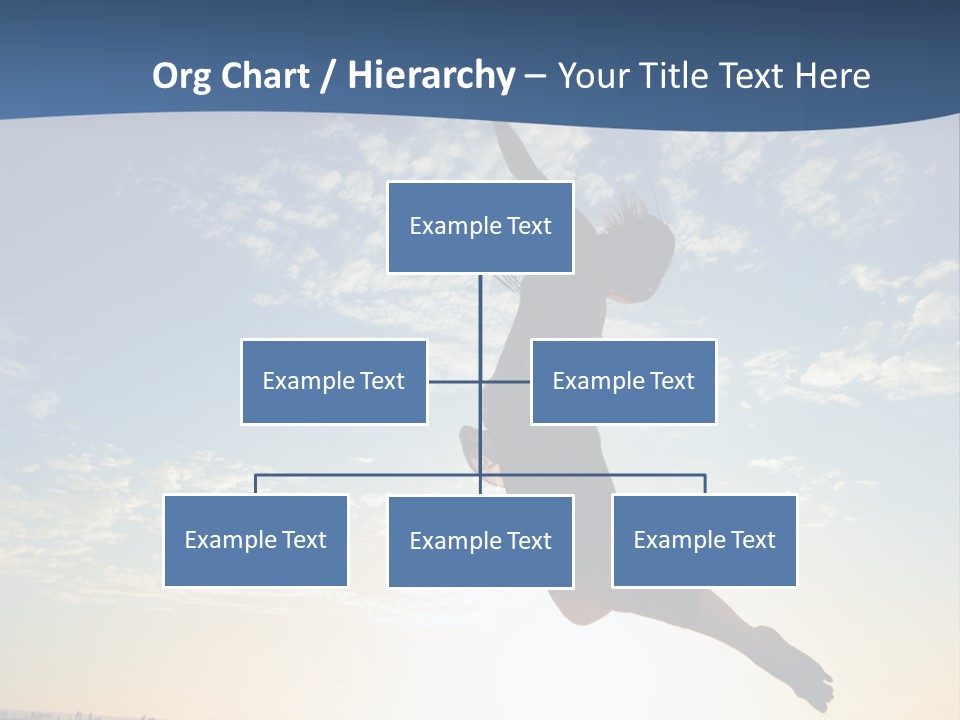 Org Chart / Hierarchy – Your Title Text Here

Example Text

Example Text

Example Text

Example Text

Example Text

Example Text